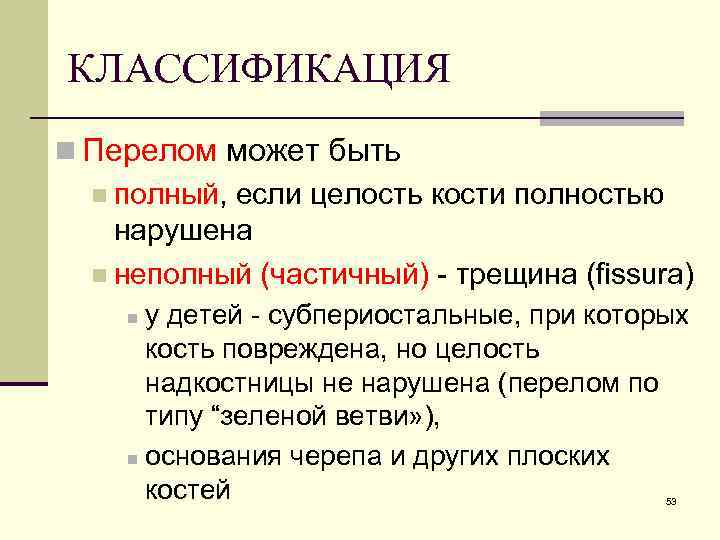 КЛАССИФИКАЦИЯ

Перелом может быть

полный, если целость кости полностью нарушена

неполный (частичный) - трещина (fissura)

у детей - субпериостальные, при которых кость повреждена, но целость надкостницы не нарушена (перелом по типу “зеленой ветви»),

основания черепа и других плоских костей

53